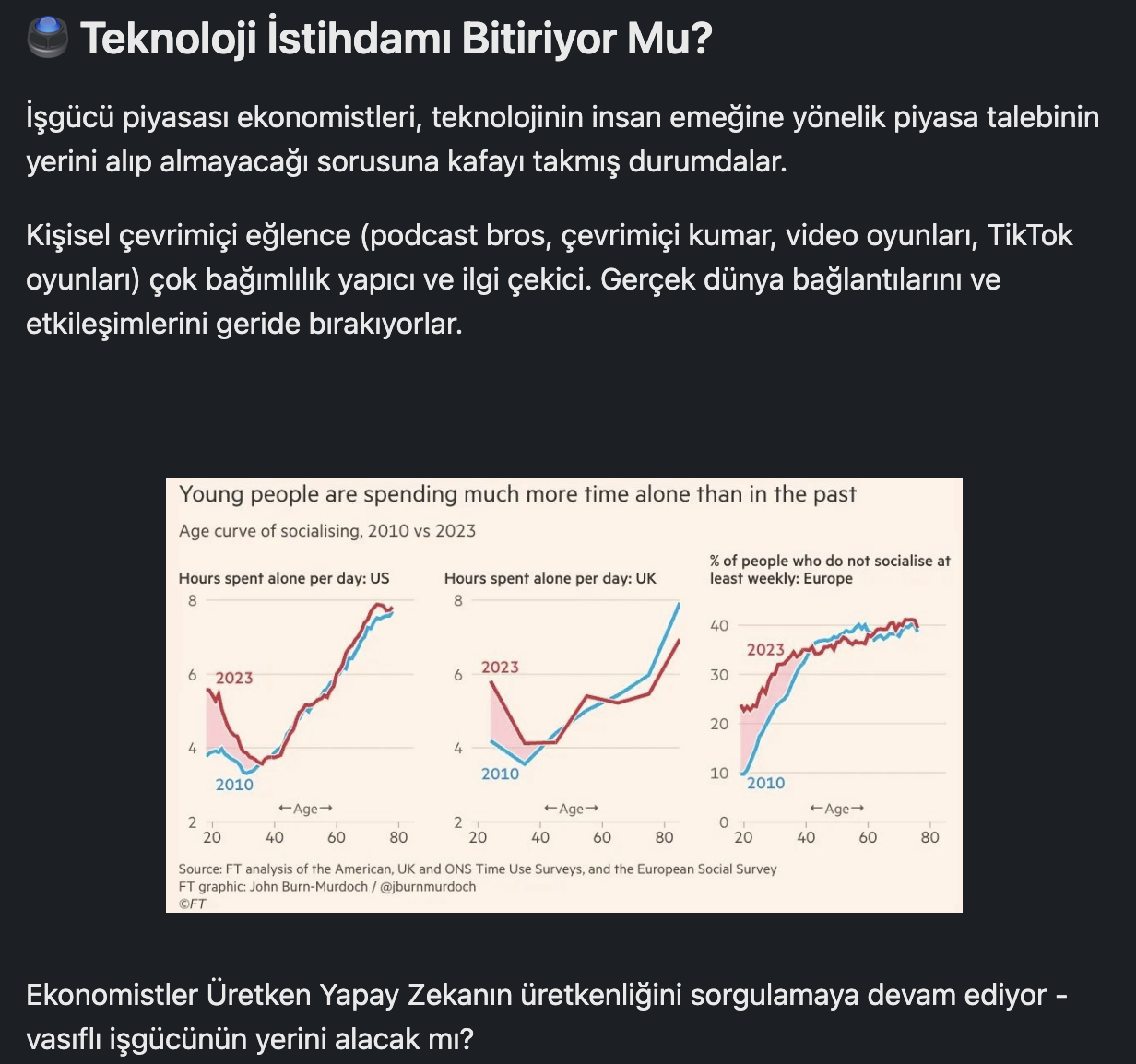 Teknoloji İstihdamı Bitiriyor Mu?

İşgücü piyasası ekonomistleri, teknolojinin insan emeğine yönelik piyasa talebinin yerini alıp almayacağı sorusuna kafayı takmış durumdalar.

Kişisel çevrimiçi eğlence (podcast bros, çevrimiçi kumar, video oyunları, TikTok oyunları) çok bağımlılık yapıcı ve ilgi çekici. Gerçek dünya bağlantılarını ve etkileşimlerini geride bırakıyorlar.

Young people are spending much more time alone than in the past

Age curve of socialising, 2010 vs 2023

Hours spent alone per day: US
8
6
4
2
2023
2010
←Age→
20 40 60 80

Hours spent alone per day: UK
8
6
4
2
2023
2010
←Age→
20 40 60 80

% of people who do not socialise at least weekly: Europe
40
30
20
10
0
2023
2010
←Age→
20 40 60 80

Source: FT analysis of the American, UK and ONS Time Use Surveys, and the European Social Survey
FT graphic: John Burn-Murdoch / @jburnmurdoch
©FT

Ekonomistler Üretken Yapay Zekanın üretkenliğini sorgulamaya devam ediyor - vasıflı işgücünün yerini alacak mı?